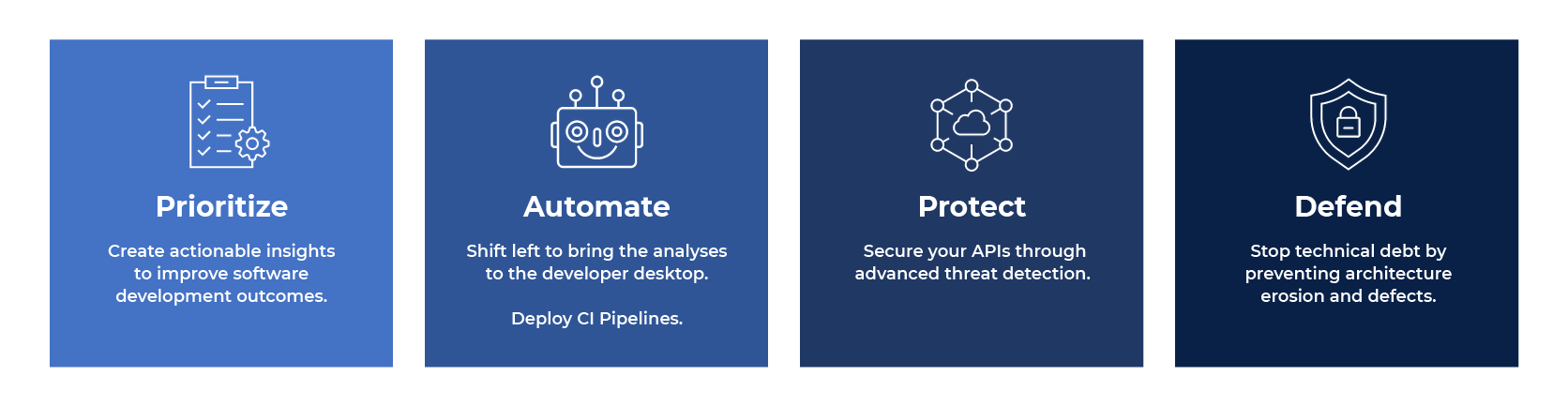 Prioritize

Create actionable insights to improve software development outcomes.

Automate

Shift left to bring the analyses to the developer desktop.

Deploy CI Pipelines.

Protect

Secure your APIs through advanced threat detection.

Defend

Stop technical debt by preventing architecture erosion and defects.